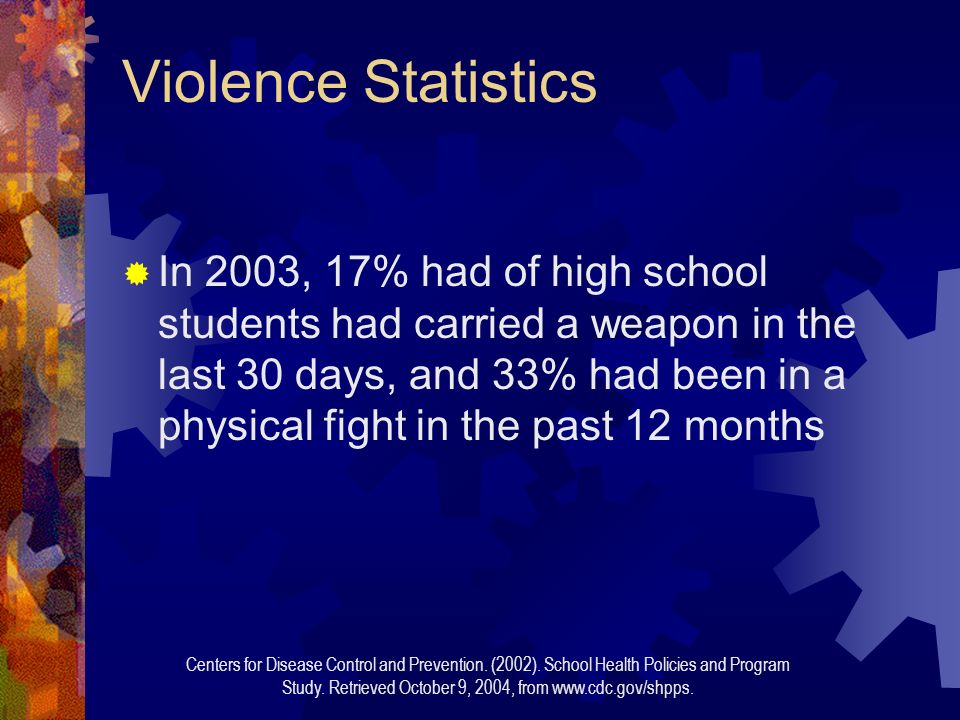 Violence Statistics

In 2003, 17% had of high school students had carried a weapon in the last 30 days, and 33% had been in a physical fight in the past 12 months

Centers for Disease Control and Prevention. (2002). School Health Policies and Program Study. Retrieved October 9, 2004, from www.cdc.gov/shpps.